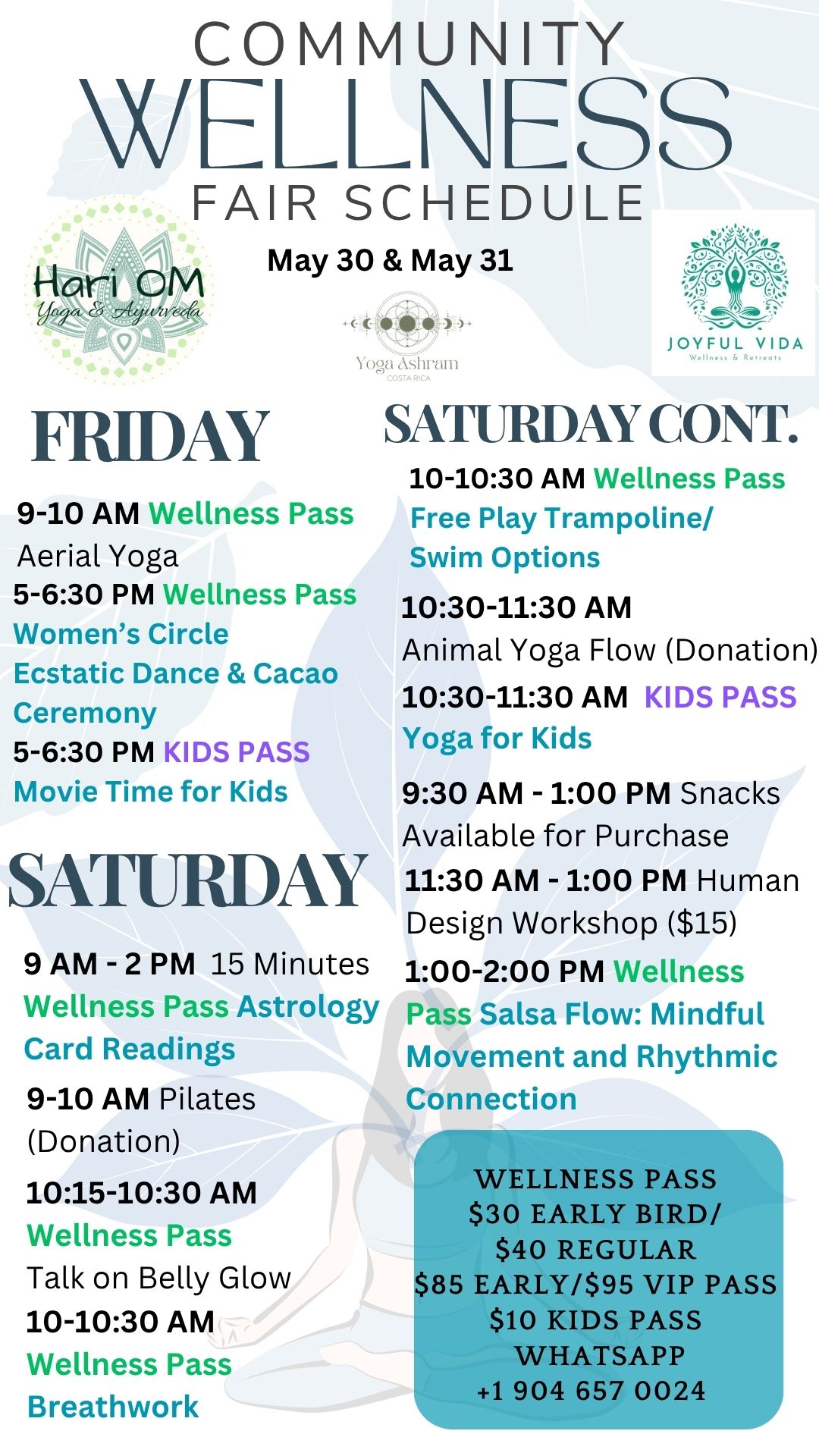 COMMUNITY WELLNESS FAIR SCHEDULE

May 30 & May 31

Hari OM Yoga & Ayurveda

Yoga Ashram COSTA RICA

JOYFUL VIDA Wellness & Retreats

FRIDAY

9-10 AM Wellness Pass Aerial Yoga

5-6:30 PM Wellness Pass Women's Circle Ecstatic Dance & Cacao Ceremony

5-6:30 PM KIDS PASS Movie Time for Kids

SATURDAY

9 AM - 2 PM 15 Minutes Wellness Pass Astrology Card Readings

9-10 AM Pilates (Donation)

10:15-10:30 AM Wellness Pass Talk on Belly Glow

10-10:30 AM Wellness Pass Breathwork

SATURDAY CONT.

10-10:30 AM Wellness Pass Free Play Trampoline/ Swim Options

10:30-11:30 AM Animal Yoga Flow (Donation)

10:30-11:30 AM KIDS PASS Yoga for Kids

9:30 AM - 1:00 PM Snacks Available for Purchase

11:30 AM - 1:00 PM Human Design Workshop ($15)

1:00-2:00 PM Wellness Pass Salsa Flow: Mindful Movement and Rhythmic Connection

WELLNESS PASS
$30 EARLY BIRD/
$40 REGULAR
$85 EARLY/$95 VIP PASS
$10 KIDS PASS
WHATSAPP
+1 904 657 0024